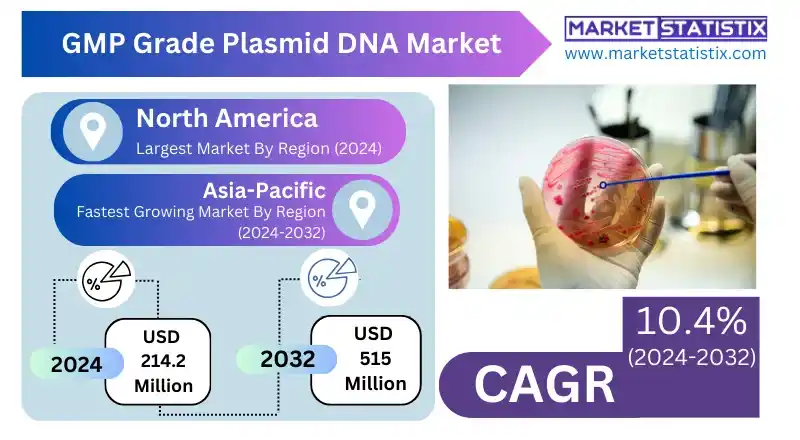 GMP Grade Plasmid DNA Market

MARKET STATISTIX
www.marketstatistix.com

North America
Largest Market By Region (2024)

Asia-Pacific
Fastest Growing Market By Region (2024-2032)

%

2024
USD 214.2 Million

%

2032
USD 515 Million

10.4%
(2024-2032)

CAGR